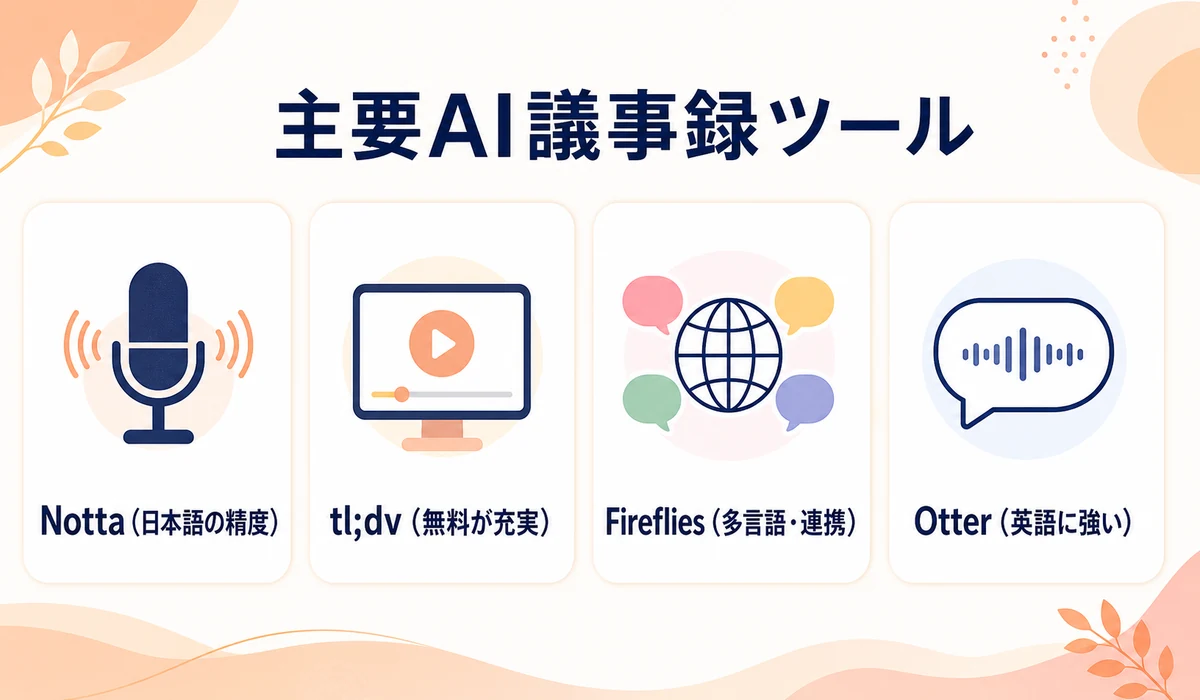 主要AI議事録ツール

Notta（日本語の精度）

tl;dv（無料が充実）

Fireflies（多言語・連携）

Otter（英語に強い）